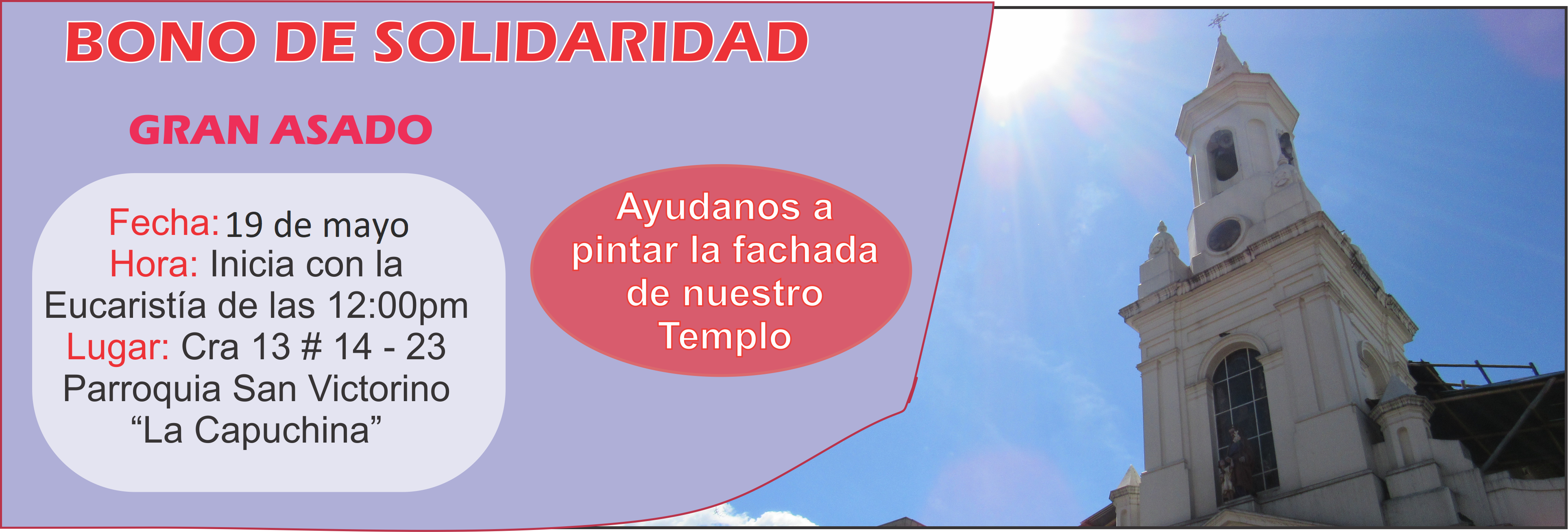 BONO DE SOLIDARIDAD

GRAN ASADO

Fecha: 19 de mayo
Hora: Inicia con la Eucaristía de las 12:00pm
Lugar: Cra 13 # 14 - 23
Parroquia San Victorino
“La Capuchina”

Ayudanos a pintar la fachada de nuestro Templo